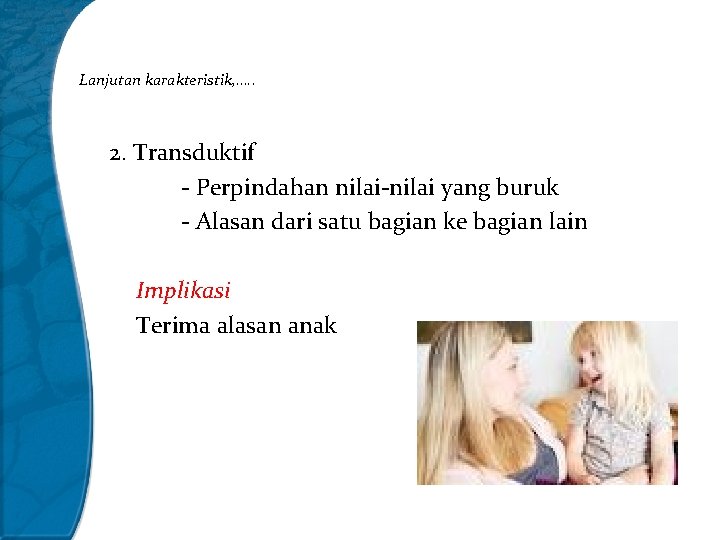 Lanjutan karakteristik,…..

2. Transduktif
- Perpindahan nilai-nilai yang buruk
- Alasan dari satu bagian ke bagian lain

Implikasi
Terima alasan anak